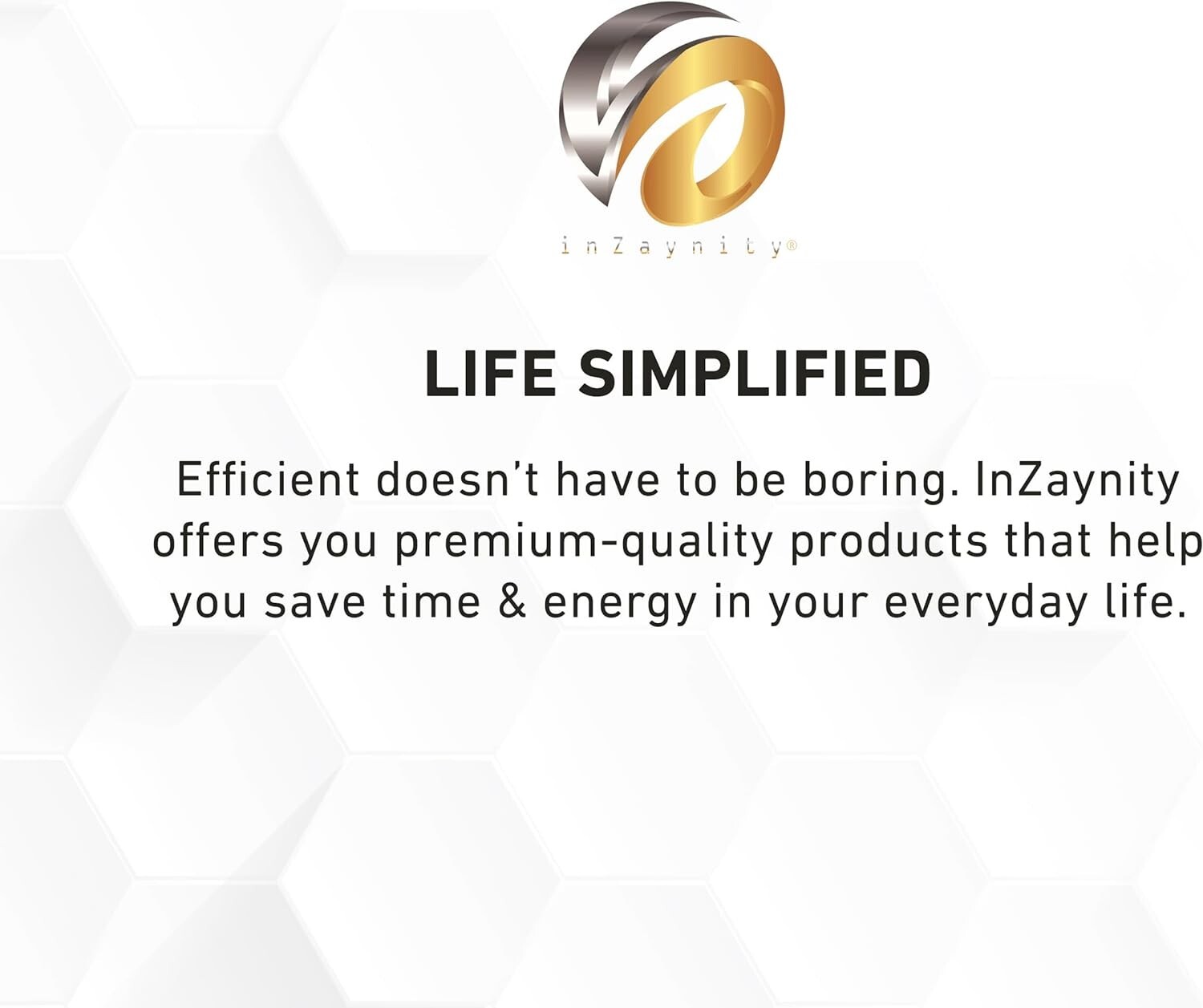 inZaynity®

LIFE SIMPLIFIED

Efficient doesn't have to be boring. InZaynity offers you premium-quality products that help you save time & energy in your everyday life.